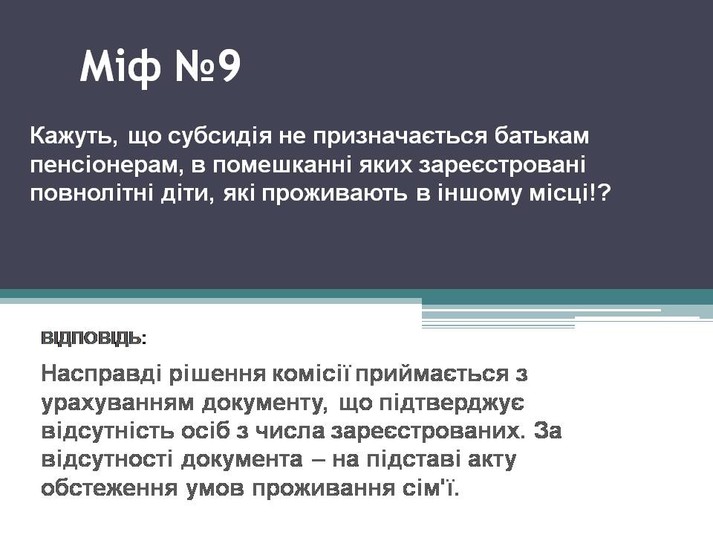 Міф №9

Кажуть, що субсидія не призначається батькам пенсіонерам, в помешканні яких зареєстровані повнолітні діти, які проживають в іншому місці!?

ВІДПОВІДЬ:

Насправді рішення комісії приймається з урахуванням документу, що підтверджує відсутність осіб з числа зареєстрованих. За відсутності документа – на підставі акту обстеження умов проживання сім'ї.